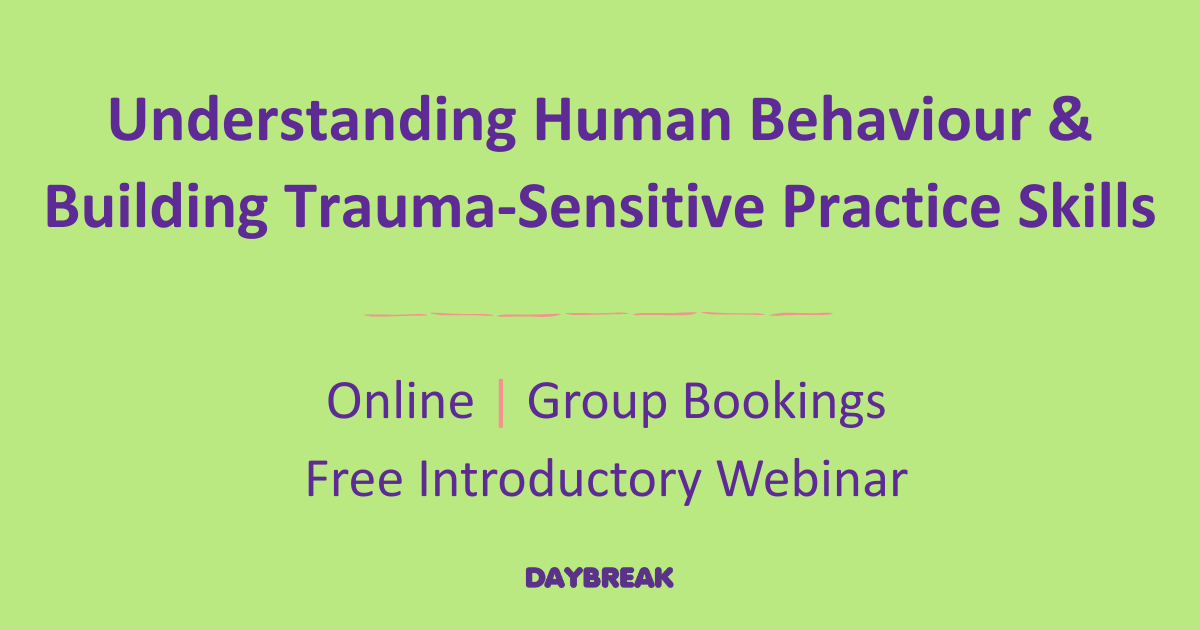 Understanding Human Behaviour & Building Trauma-Sensitive Practice Skills

Online | Group Bookings
Free Introductory Webinar

DAYBREAK